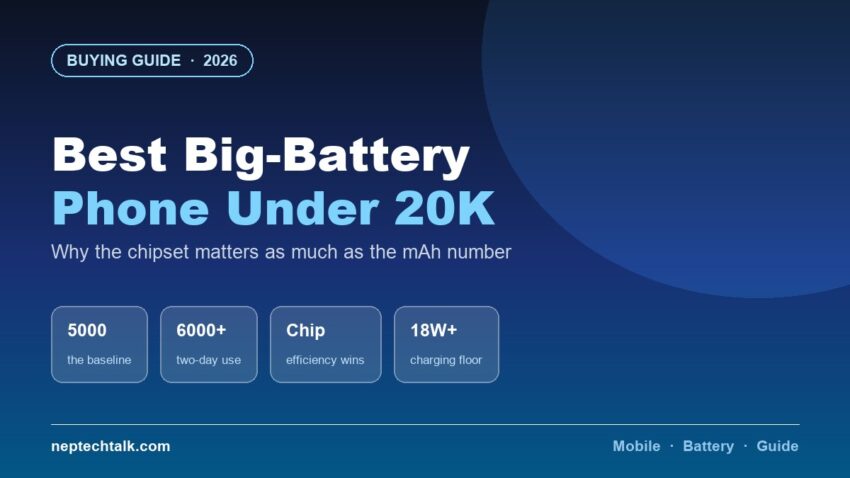 BUYING GUIDE · 2026

Best Big-Battery
Phone Under 20K

Why the chipset matters as much as the mAh number

5000
the baseline

6000+
two-day use

Chip
efficiency wins

18W+
charging floor

neptechtalk.com

Mobile · Battery · Guide